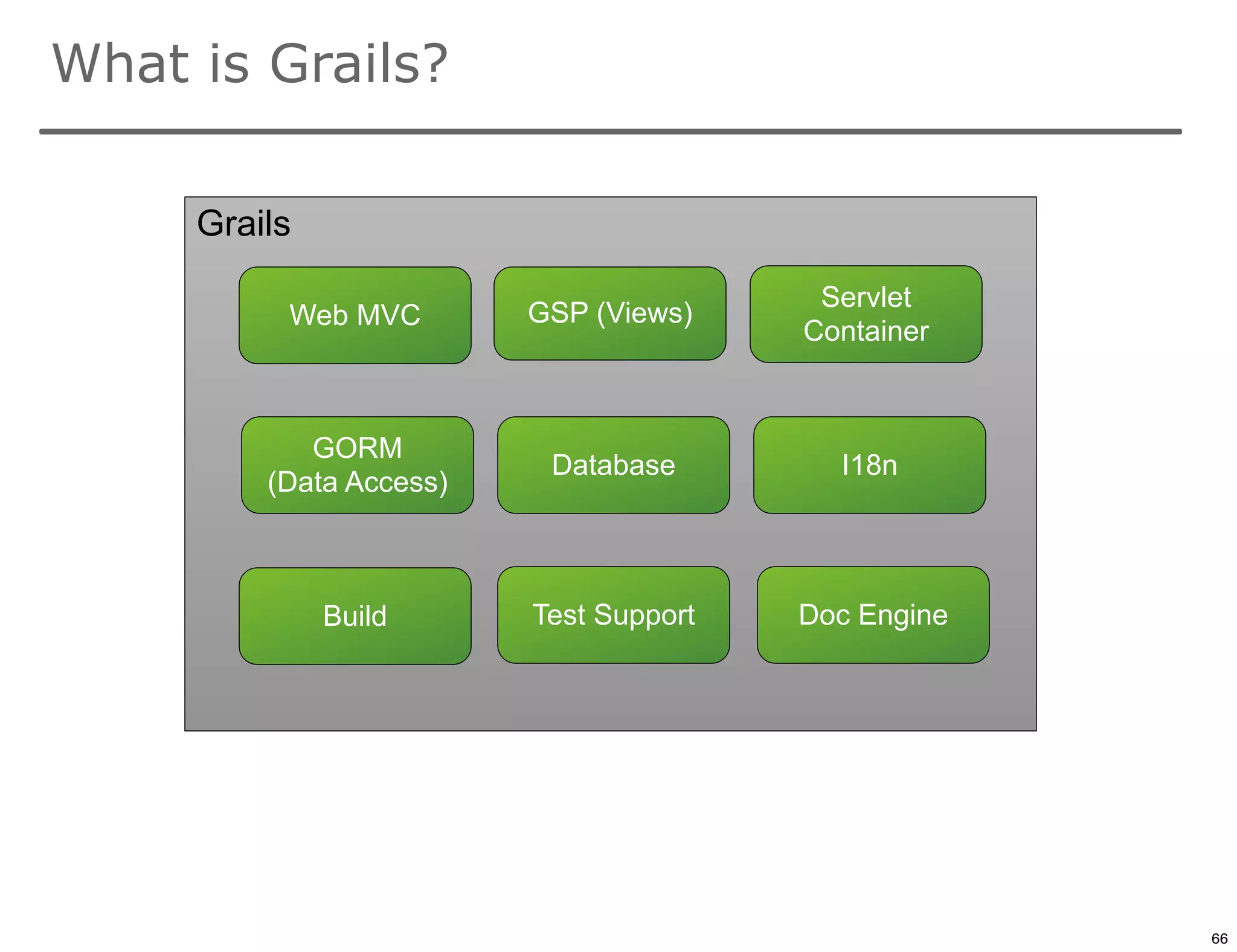 What is Grails?

Grails

Web MVC

GSP (Views)

Servlet Container

GORM (Data Access)

Database

I18n

Build

Test Support

Doc Engine

66